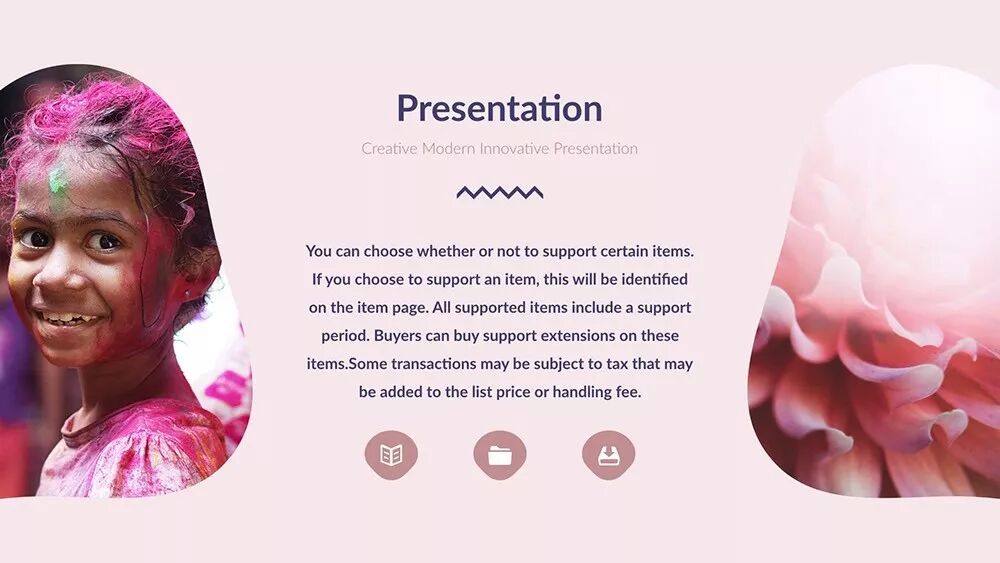 Presentation

Creative Modern Innovative Presentation

You can choose whether or not to support certain items. If you choose to support an item, this will be identified on the item page. All supported items include a support period. Buyers can buy support extensions on these items.Some transactions may be subject to tax that may be added to the list price or handling fee.